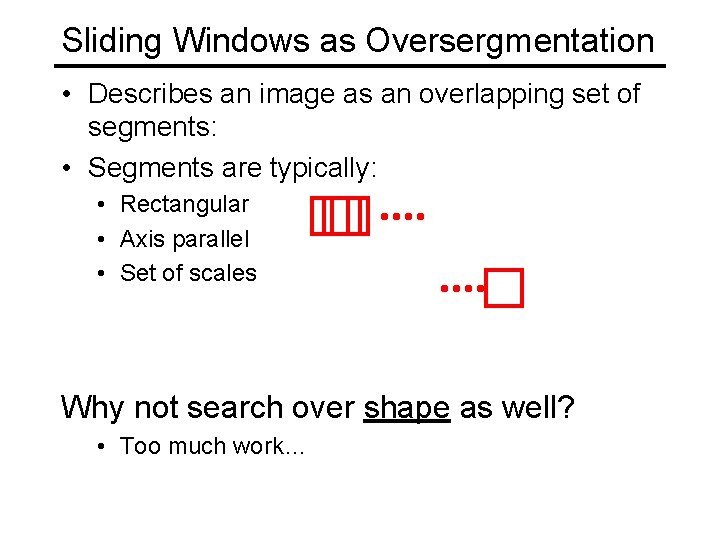 Sliding Windows as Oversergmentation

• Describes an image as an overlapping set of segments:

• Segments are typically:
  • Rectangular
  • Axis parallel
  • Set of scales

Why not search over shape as well?
  • Too much work...